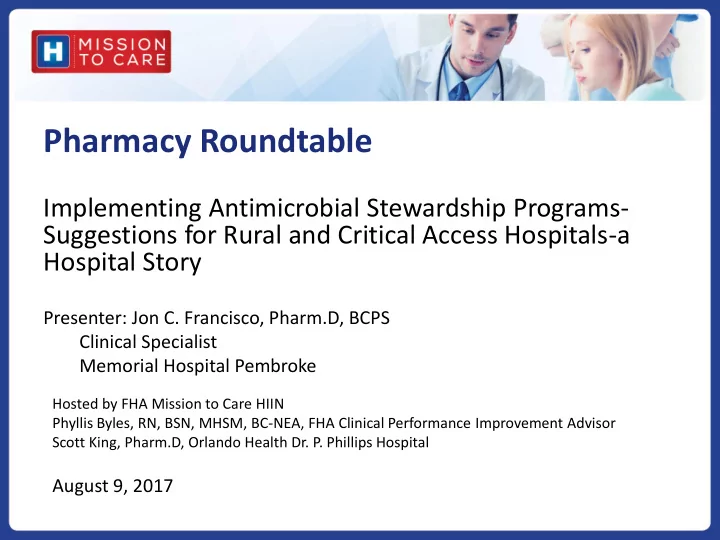 H MISSION TO CARE

Pharmacy Roundtable

Implementing Antimicrobial Stewardship Programs-Suggestions for Rural and Critical Access Hospitals-a Hospital Story

Presenter: Jon C. Francisco, Pharm.D, BCPS
Clinical Specialist
Memorial Hospital Pembroke

Hosted by FHA Mission to Care HIIN
Phyllis Byles, RN, BSN, MHSM, BC-NEA, FHA Clinical Performance Improvement Advisor
Scott King, Pharm.D, Orlando Health Dr. P. Phillips Hospital

August 9, 2017